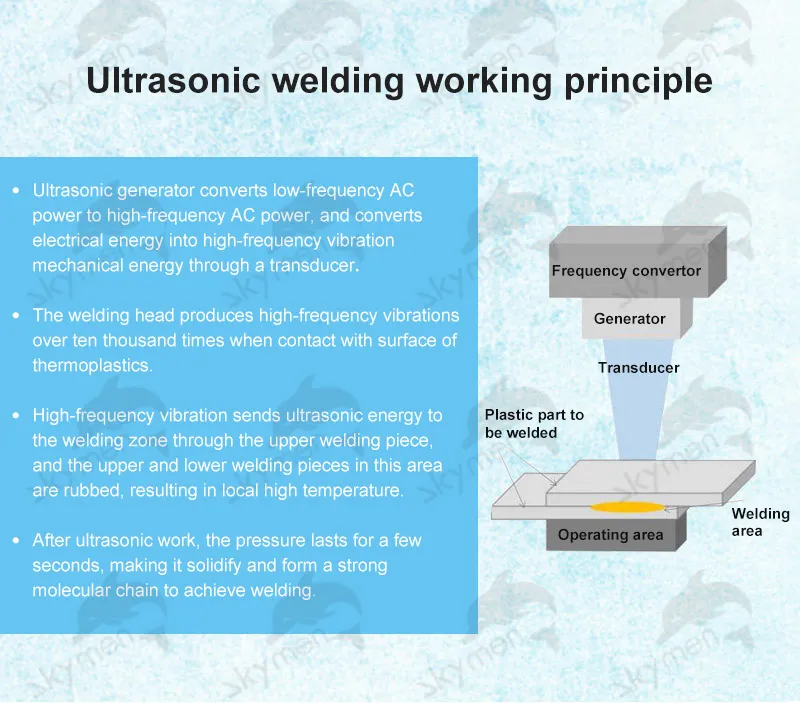 Ultrasonic welding working principle

• Ultrasonic generator converts low-frequency AC power to high-frequency AC power, and converts electrical energy into high-frequency vibration mechanical energy through a transducer.

• The welding head produces high-frequency vibrations over ten thousand times when contact with surface of thermoplastics.

• High-frequency vibration sends ultrasonic energy to the welding zone through the upper welding piece, and the upper and lower welding pieces in this area are rubbed, resulting in local high temperature.

• After ultrasonic work, the pressure lasts for a few seconds, making it solidify and form a strong molecular chain to achieve welding.

Frequency convertor
Generator
Transducer
Plastic part to be welded
Welding area
Operating area

skymen